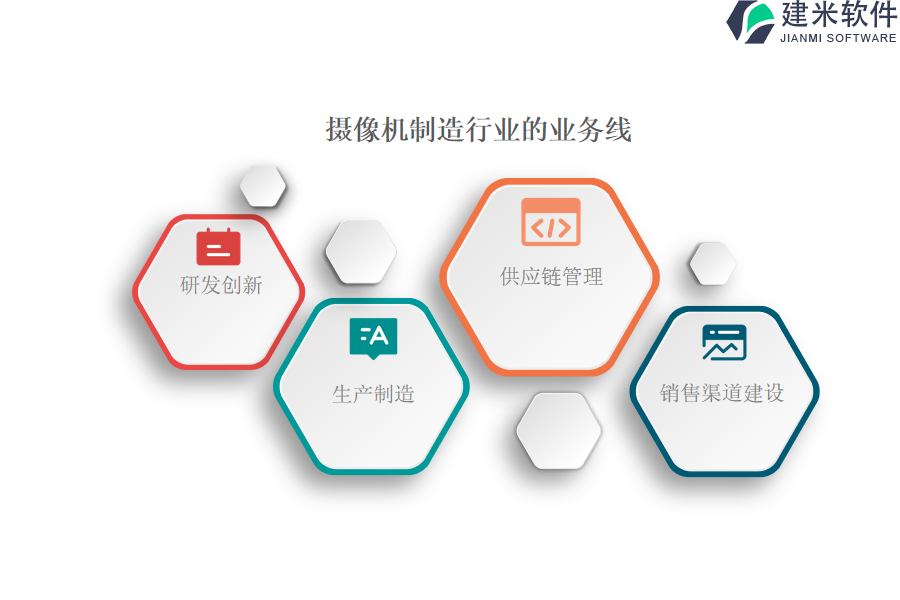 建米软件
JIANMI SOFTWARE

摄像机制造行业的业务线

研发创新

生产制造

供应链管理

销售渠道建设